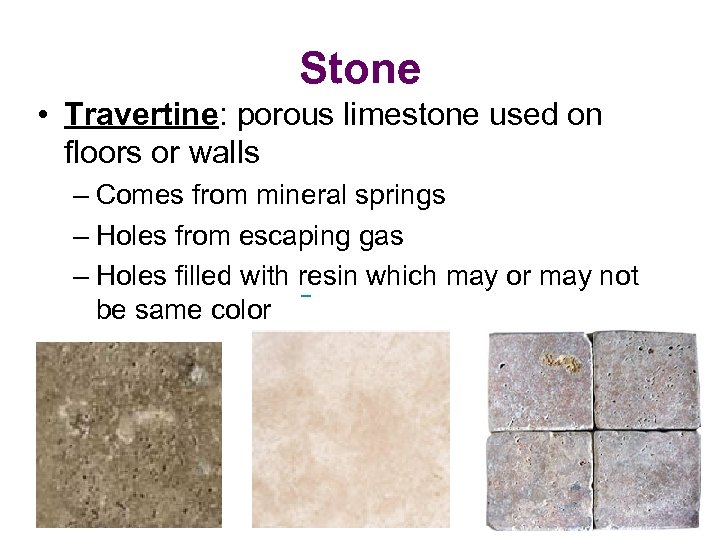 Stone

• Travertine: porous limestone used on floors or walls

– Comes from mineral springs

– Holes from escaping gas

– Holes filled with resin which may or may not be same color